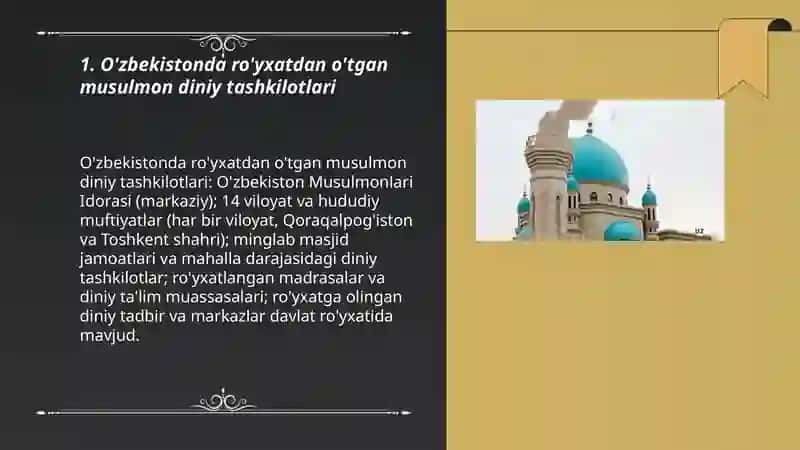 1. O'zbekistonda ro'yxatdan o'tgan musulmon diniy tashkilotlari

O'zbekistonda ro'yxatdan o'tgan musulmon diniy tashkilotlari: O'zbekiston Musulmonlari Idorasi (markaziy); 14 viloyat va hududiy muftiyatlar (har bir viloyat, Qoraqalpog'iston va Toshkent shahri); minglab masjid jamoatlari va mahalla darajasidagi diniy tashkilotlar; ro'yxatlangan madrasalar va diniy ta'lim muassasalari; ro'yxatga olingan diniy tadbir va markazlar davlat ro'yxatida mavjud.

UZ